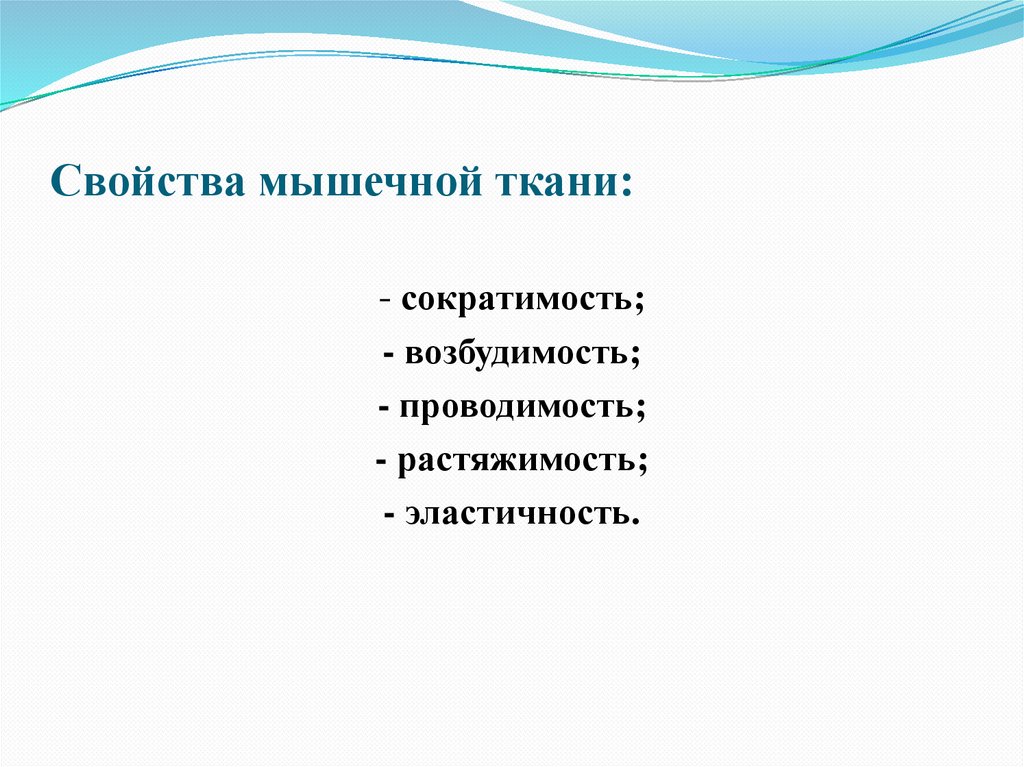 Свойства мышечной ткани:

- сократимость;
- возбудимость;
- проводимость;
- растяжимость;
- эластичность.